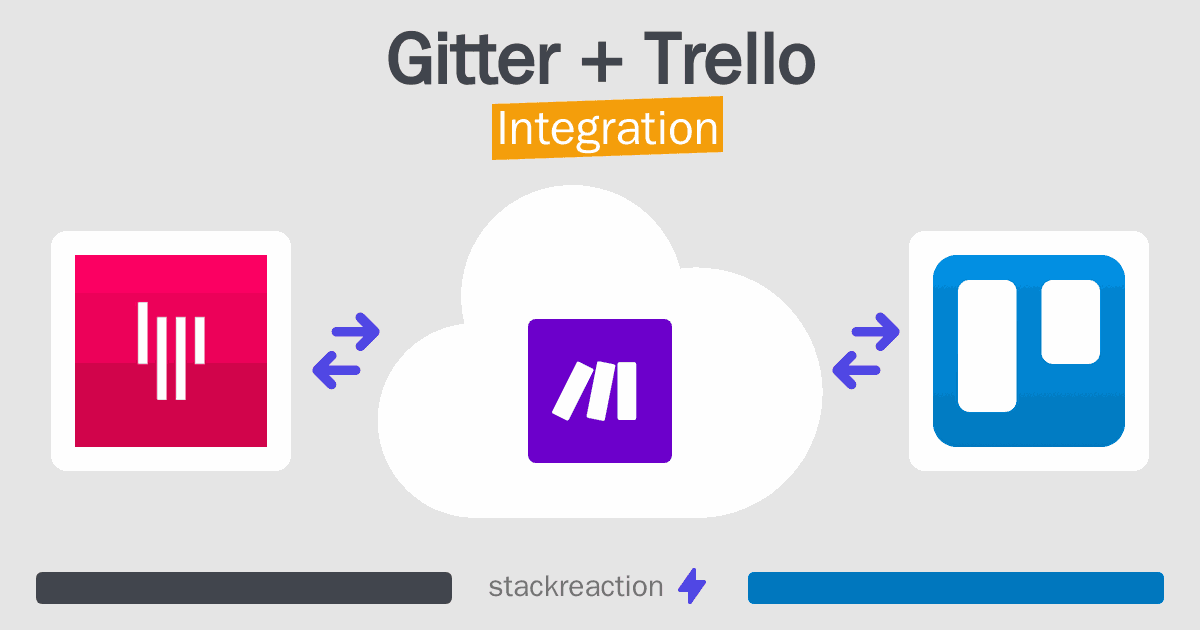 Gitter + Trello
Integration

stackreaction